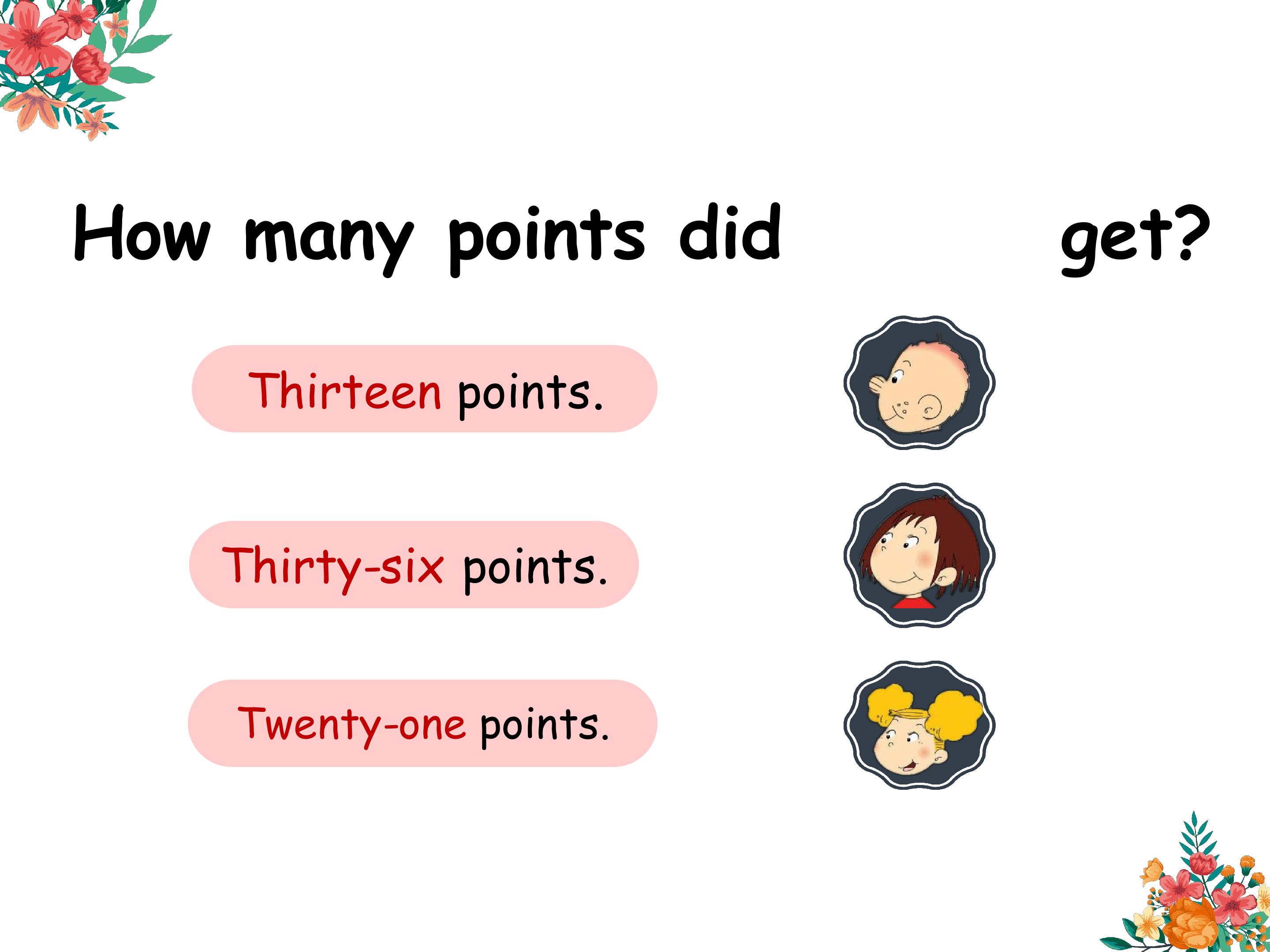 How many points did get?

Thirteen points.

Thirty-six points.

Twenty-one points.